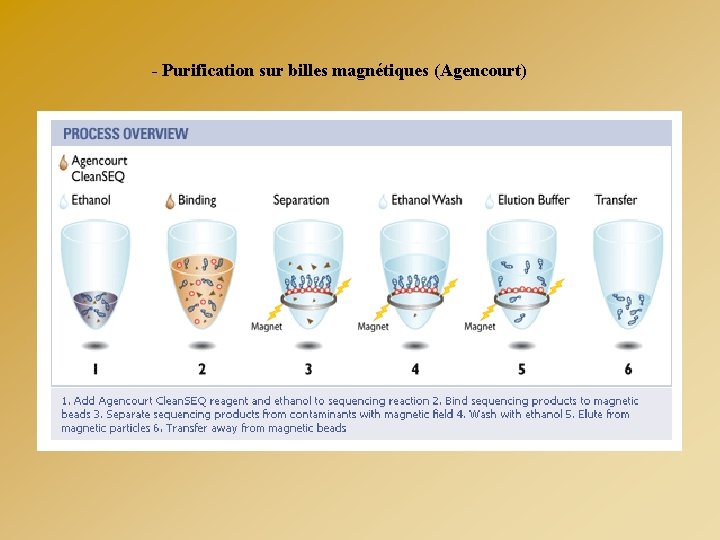 - Purification sur billes magnétiques (Agencourt)

PROCESS OVERVIEW

Agencourt CleanSEQ

Ethanol

Binding

Separation

Ethanol Wash

Elution Buffer

Transfer

Magnet

Magnet

Magnet

1

2

3

4

5

6

1. Add Agencourt CleanSEQ reagent and ethanol to sequencing reaction 2. Bind sequencing products to magnetic beads 3. Separate sequencing products from contaminants with magnetic field 4. Wash with ethanol 5. Elute from magnetic particles 6. Transfer away from magnetic beads